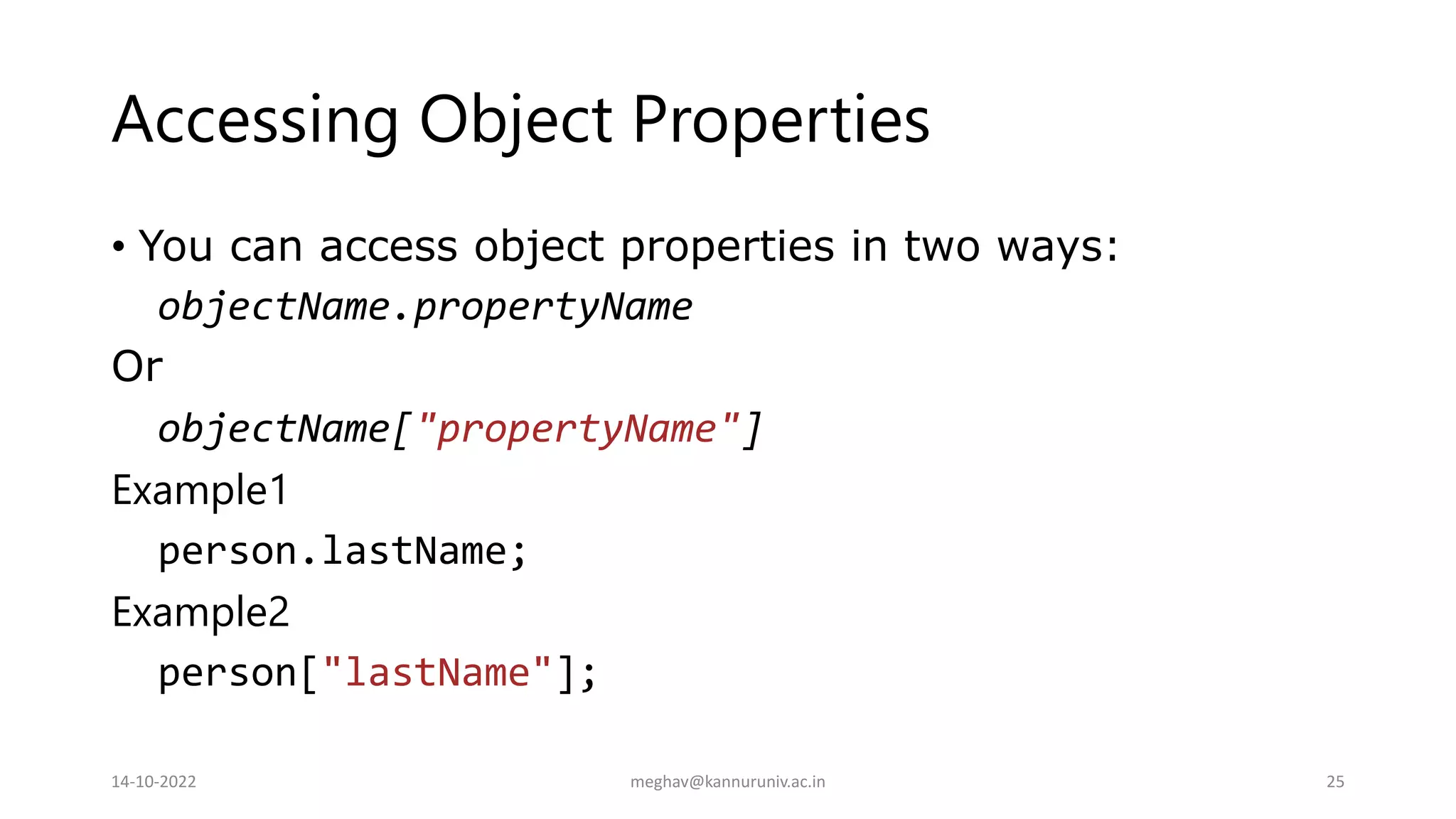 Accessing Object Properties

• You can access object properties in two ways:

objectName.propertyName

Or

objectName["propertyName"]

Example1

person.lastName;

Example2

person["lastName"];

14-10-2022

meghav@kannuruniv.ac.in

25